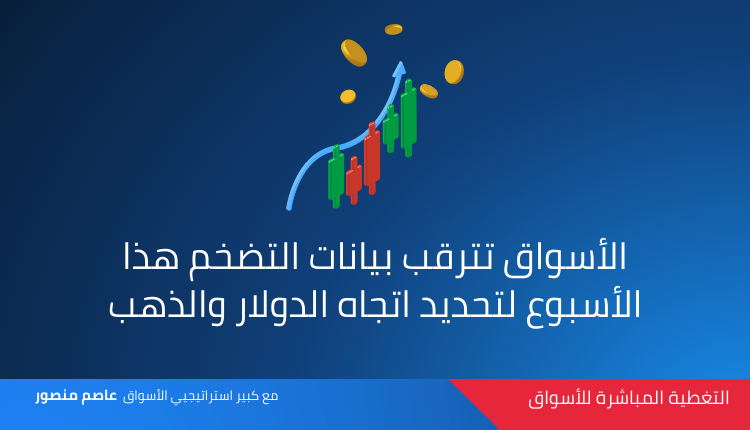 الأسواق تترقب بيانات التضخم هذا الأسبوع لتحديد اتجاه الدولار والذهب

التغطية المباشرة للأسواق

مع كبير استراتيجيي الأسواق عاصم منصور